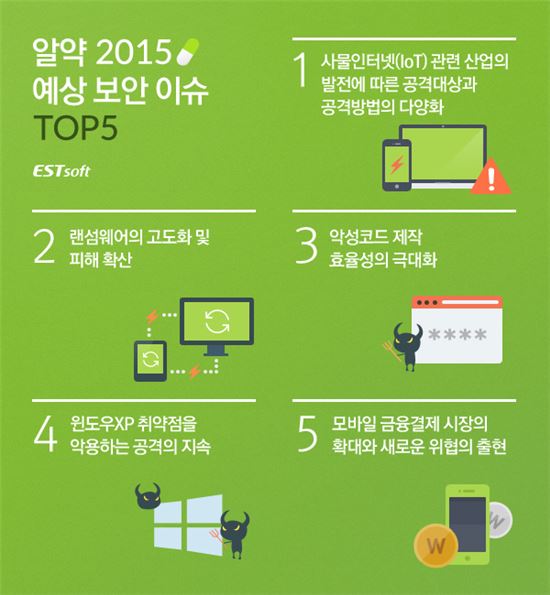 알약 2015
예상 보안 이슈
TOP5

ESTsoft

1 사물인터넷(IoT) 관련 산업의 발전에 따른 공격대상과 공격방법의 다양화

2 랜섬웨어의 고도화 및 피해 확산

3 악성코드 제작 효율성의 극대화

****

4 윈도우XP 취약점을 악용하는 공격의 지속

5 모바일 금융결제 시장의 확대와 새로운 위협의 출현

W

W